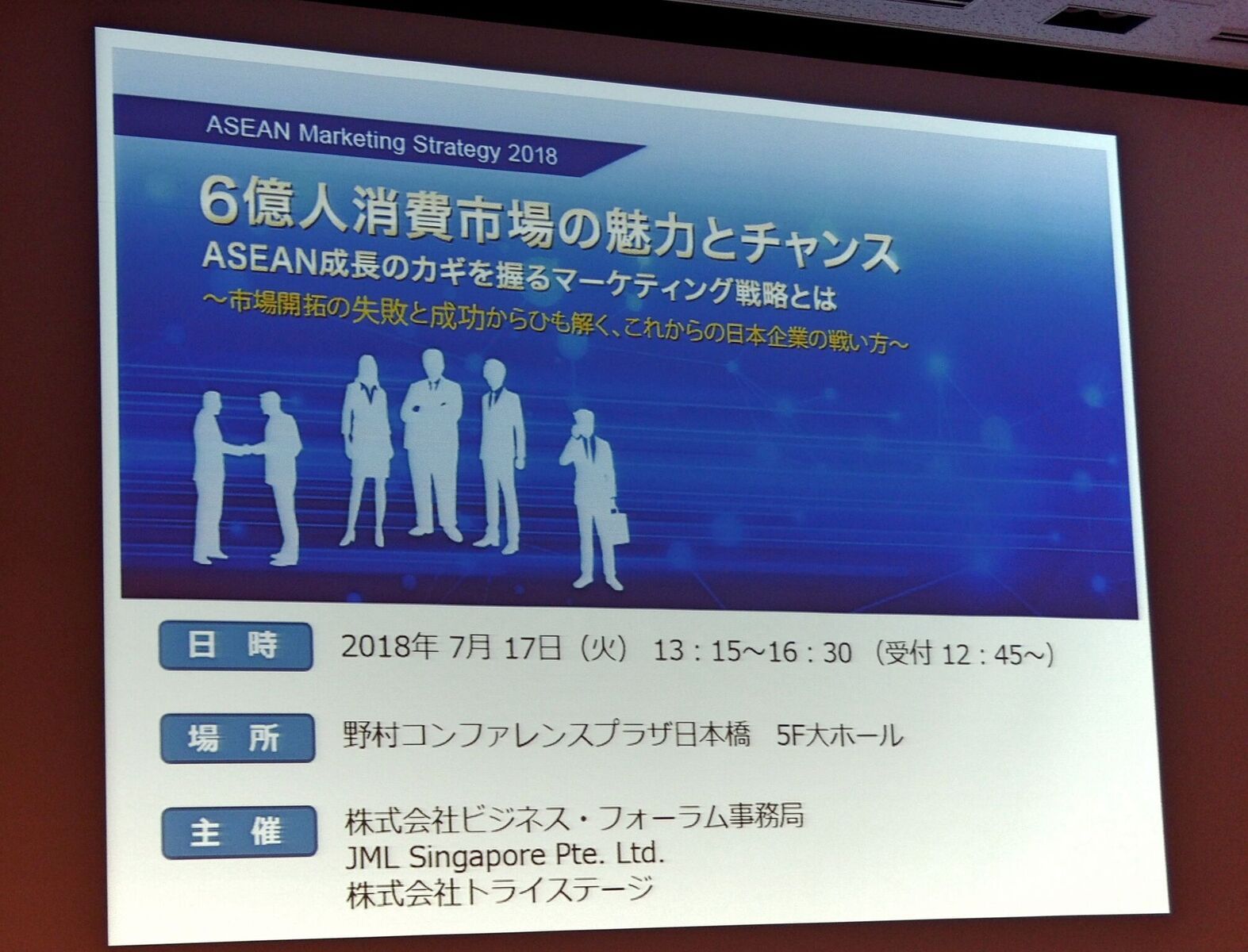 ASEAN Marketing Strategy 2018

6億人消費市場の魅力とチャンス
ASEAN成長のカギを握るマーケティング戦略とは
～市場開拓の失敗と成功からひも解く、これからの日本企業の戦い方～

日 時 2018年 7月 17日（火） 13：15～16：30 （受付 12：45～）

場 所 野村コンファレンスプラザ日本橋 5F大ホール

主 催 株式会社ビジネス・フォーラム事務局
JML Singapore Pte. Ltd.
株式会社トライステージ